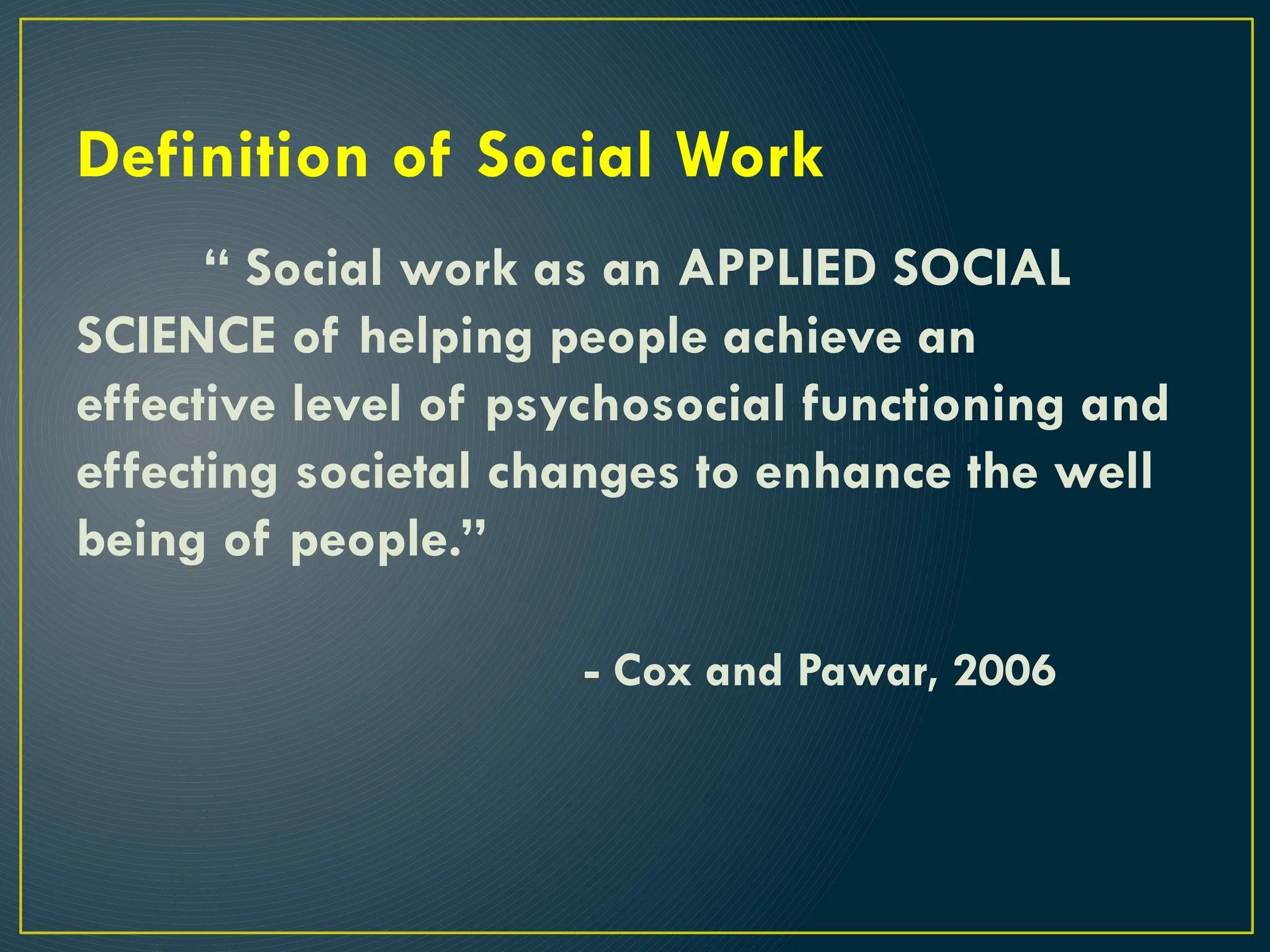 Definition of Social Work

“ Social work as an APPLIED SOCIAL SCIENCE of helping people achieve an effective level of psychosocial functioning and effecting societal changes to enhance the well being of people.”

- Cox and Pawar, 2006